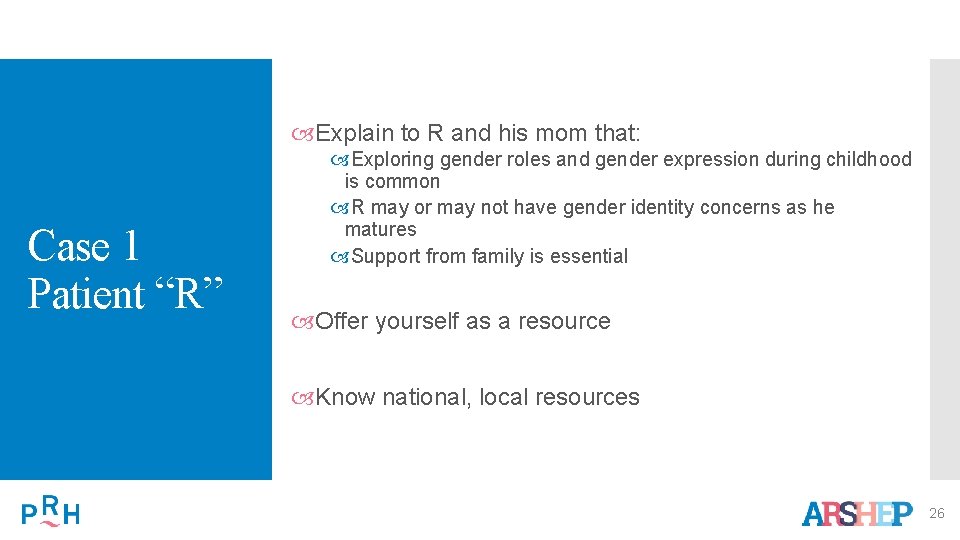 Case 1
Patient “R”

Explain to R and his mom that:

Exploring gender roles and gender expression during childhood is common

R may or may not have gender identity concerns as he matures

Support from family is essential

Offer yourself as a resource

Know national, local resources

PRH

ARSHEP

26